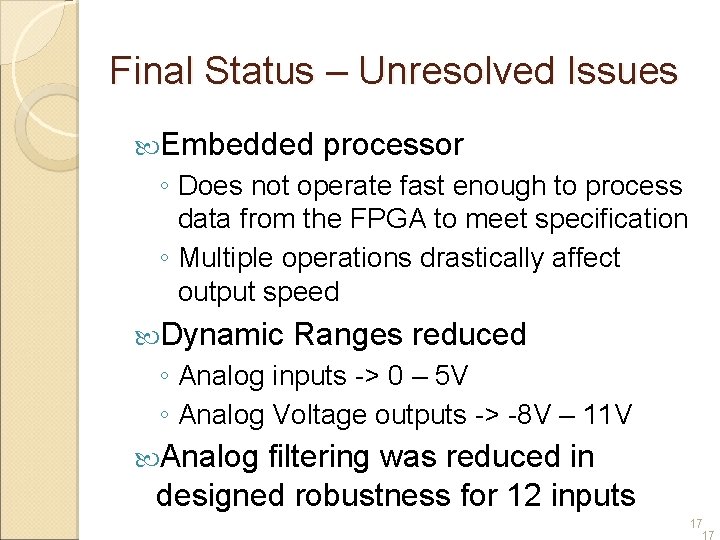 Final Status – Unresolved Issues

Embedded processor
◦ Does not operate fast enough to process data from the FPGA to meet specification
◦ Multiple operations drastically affect output speed

Dynamic Ranges reduced
◦ Analog inputs -> 0 – 5V
◦ Analog Voltage outputs -> -8V – 11V

Analog filtering was reduced in designed robustness for 12 inputs

17
17